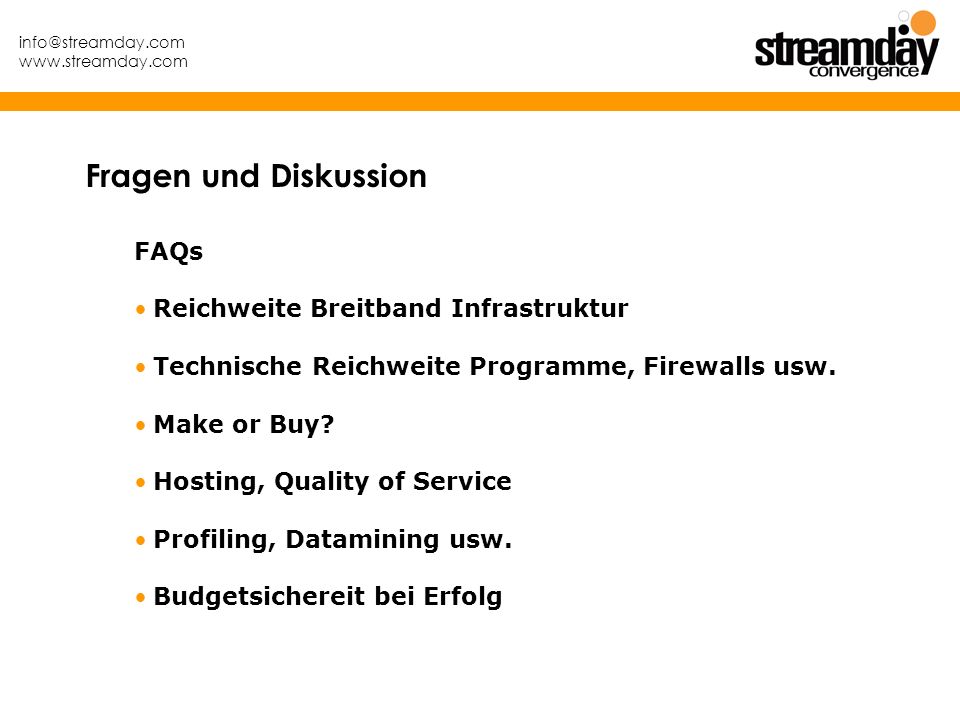 info@streamday.com
www.streamday.com

streamday
convergence

Fragen und Diskussion

FAQs

• Reichweite Breitband Infrastruktur

• Technische Reichweite Programme, Firewalls usw.

• Make or Buy?

• Hosting, Quality of Service

• Profiling, Datamining usw.

• Budgetsichereit bei Erfolg